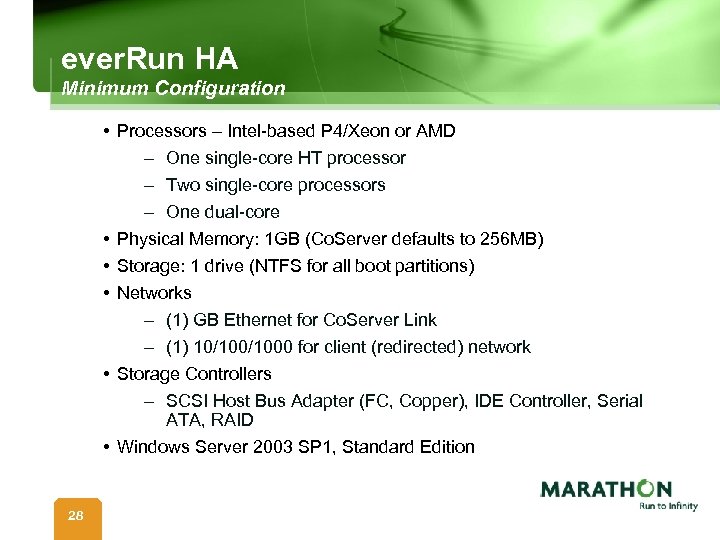 everRun HA
Minimum Configuration

• Processors – Intel-based P4/Xeon or AMD
– One single-core HT processor
– Two single-core processors
– One dual-core
• Physical Memory: 1GB (CoServer defaults to 256MB)
• Storage: 1 drive (NTFS for all boot partitions)
• Networks
– (1) GB Ethernet for CoServer Link
– (1) 10/100/1000 for client (redirected) network
• Storage Controllers
– SCSI Host Bus Adapter (FC, Copper), IDE Controller, Serial ATA, RAID
• Windows Server 2003 SP1, Standard Edition

28

MARATHON
Run to Infinity